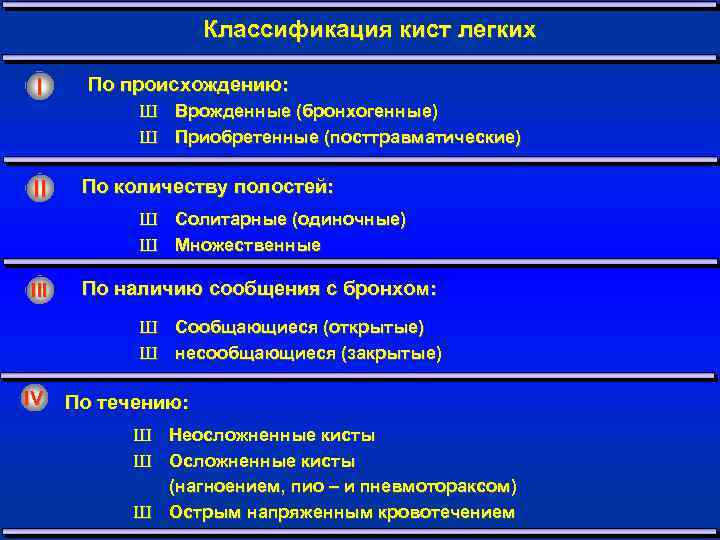 Классификация кист легких

I По происхождению:

Ш Врожденные (бронхогенные)
Ш Приобретенные (посттравматические)

II По количеству полостей:

Ш Солитарные (одиночные)
Ш Множественные

III По наличию сообщения с бронхом:

Ш Сообщающиеся (открытые)
Ш несообщающиеся (закрытые)

IV По течению:

Ш Неосложненные кисты
Ш Осложненные кисты (нагноением, пио – и пневмотораксом)
Ш Острым напряженным кровотечением